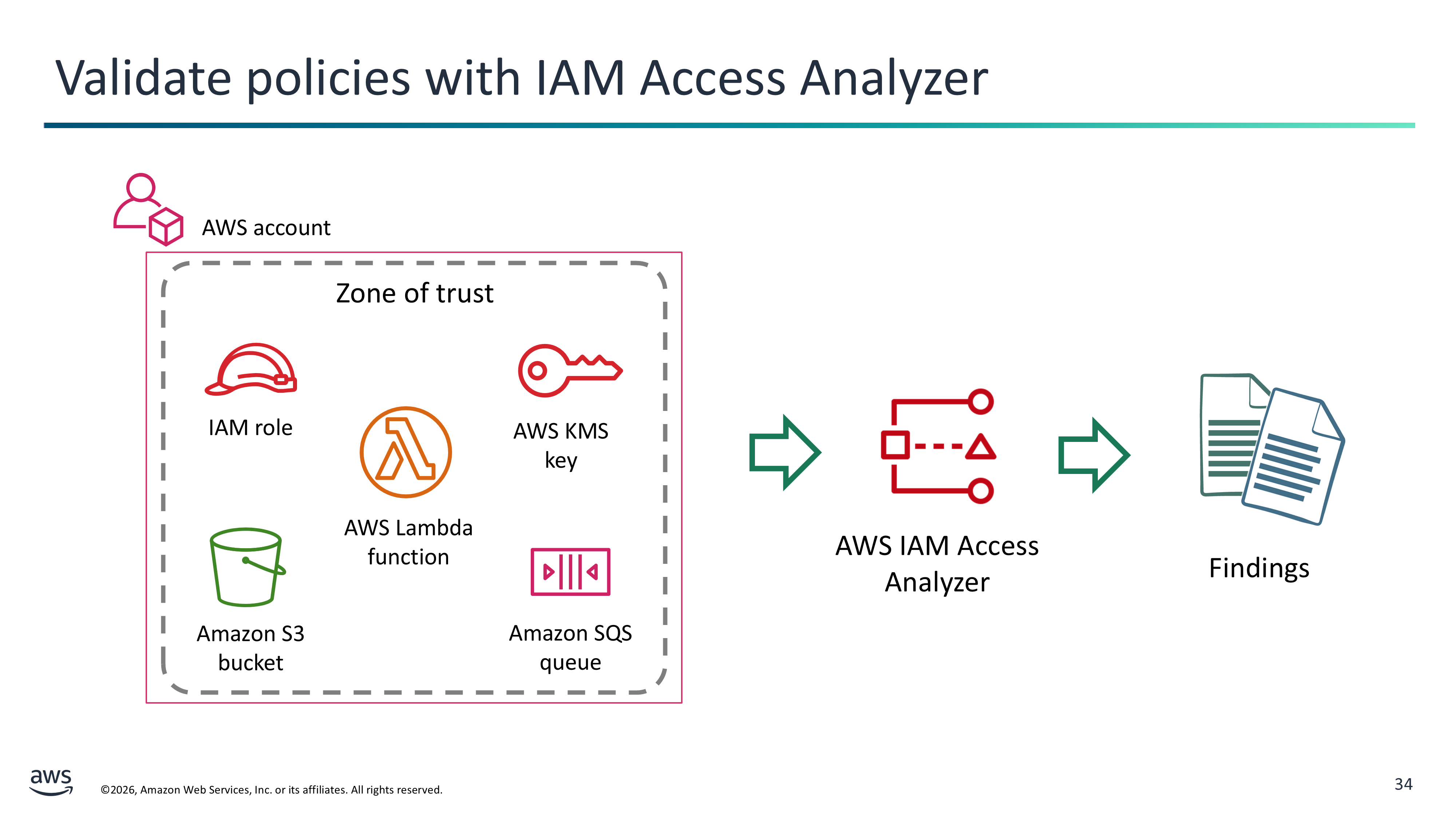 Validate policies with IAM Access Analyzer

AWS account

Zone of trust

IAM role

AWS KMS key

AWS Lambda function

Amazon S3 bucket

Amazon SQS queue

AWS IAM Access Analyzer

Findings

aws

©2026, Amazon Web Services, Inc. or its affiliates. All rights reserved.

34